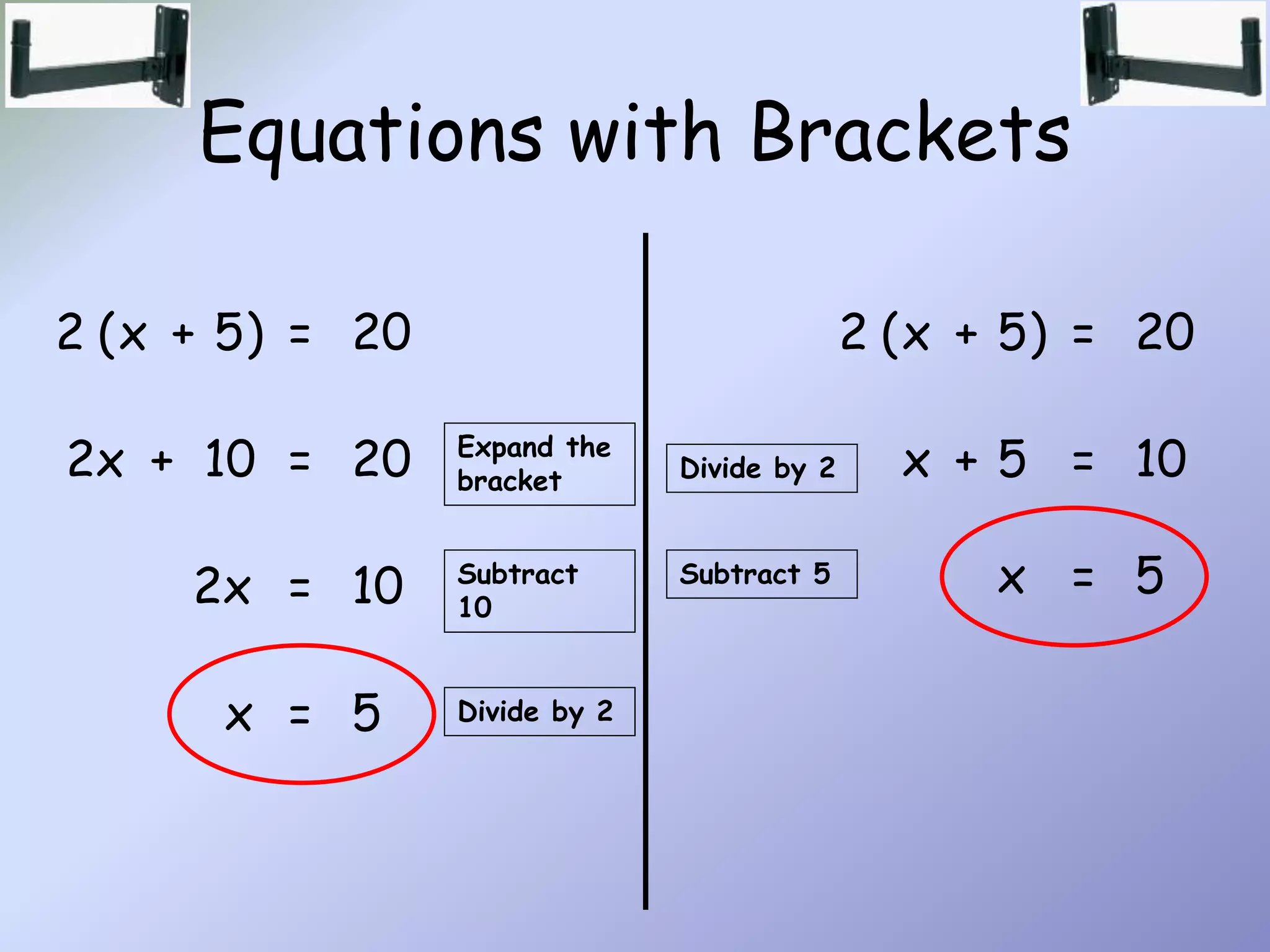 Equations with Brackets

$2(x + 5) = 20$

$2x + 10 = 20$

Expand the bracket

$2x = 10$

Subtract 10

$x = 5$

Divide by 2

$2(x + 5) = 20$

Divide by 2

$x + 5 = 10$

Subtract 5

$x = 5$